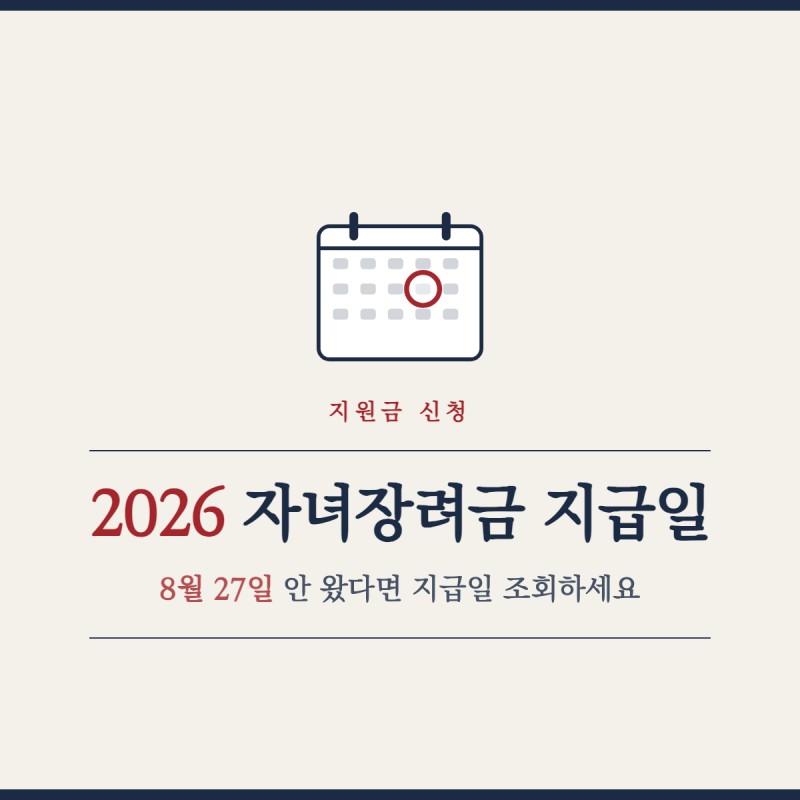 지원금 신청

2026 자녀장려금 지급일

8월 27일 안 왔다면 지급일 조회하세요